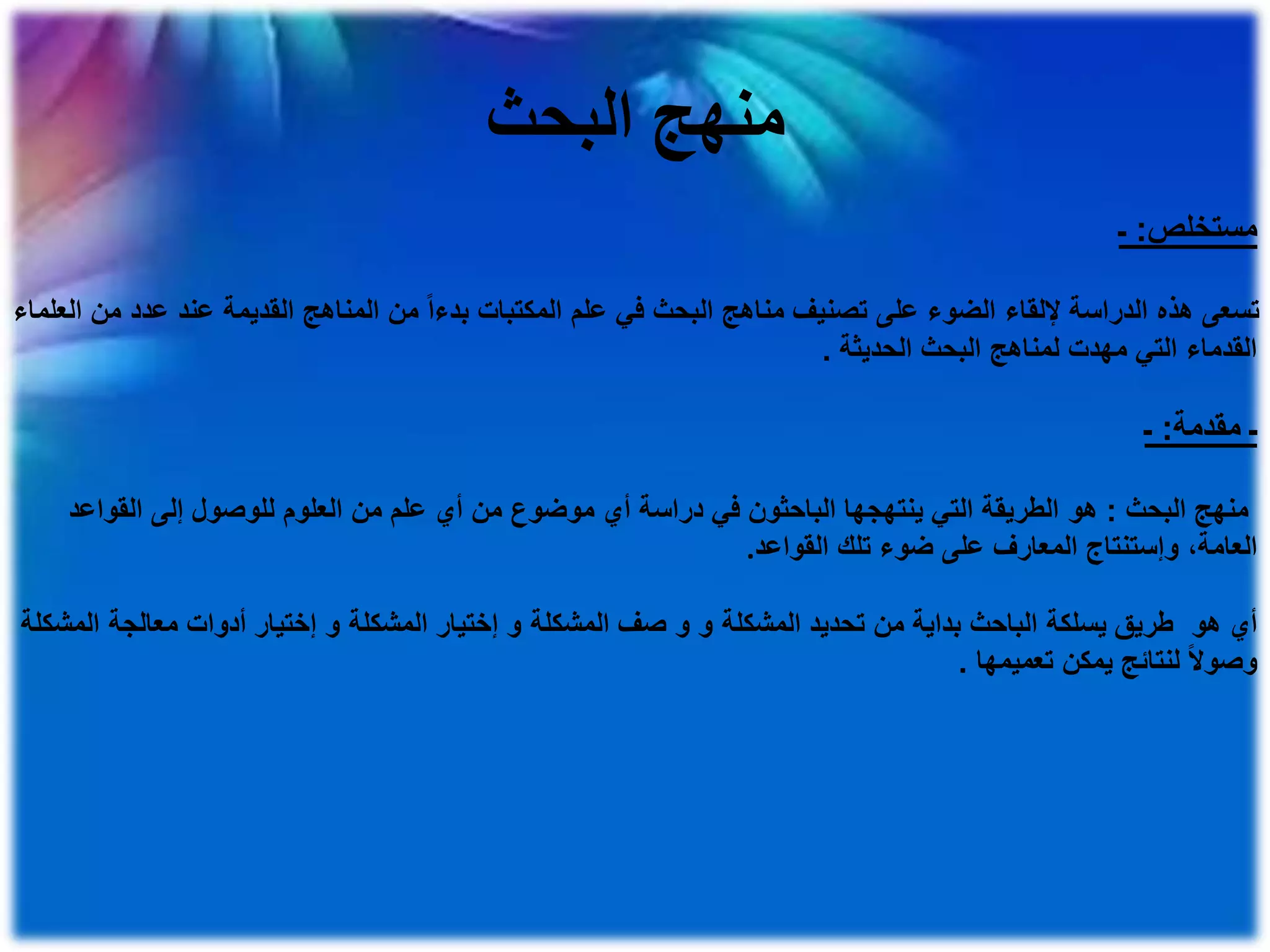 منهج البحث

مستخلص: -

تسعى هذه الدراسة لإلقاء الضوء على تصنيف مناهج البحث في علم المكتبات بدءاً من المناهج القديمة عند عدد من العلماء القدماء التي مهدت لمناهج البحث الحديثة .

- مقدمة: -

منهج البحث : هو الطريقة التي ينتهجها الباحثون في دراسة أي موضوع من أي علم من العلوم للوصول إلى القواعد العامة، وإستنتاج المعارف على ضوء تلك القواعد.

أي هو طريق يسلكة الباحث بداية من تحديد المشكلة و و صف المشكلة و إختيار المشكلة و إختيار أدوات معالجة المشكلة وصولاً لنتائج يمكن تعميمها .